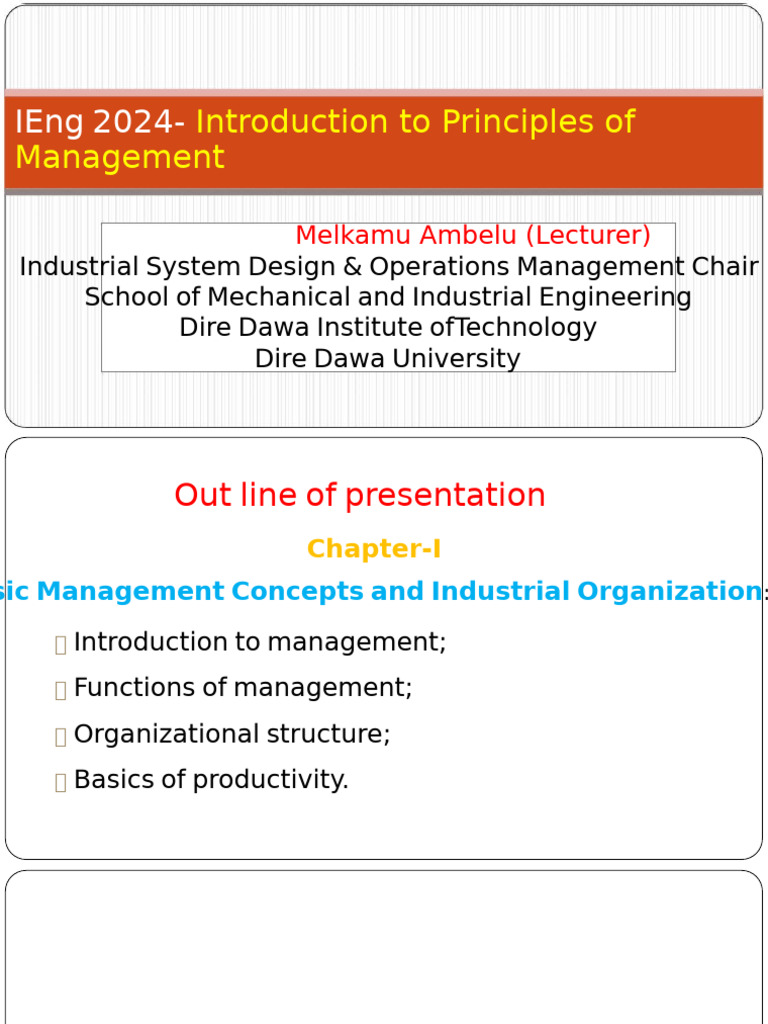 IEng 2024- Introduction to Principles of Management

Melkamu Ambelu (Lecturer)
Industrial System Design & Operations Management Chair
School of Mechanical and Industrial Engineering
Dire Dawa Institute ofTechnology
Dire Dawa University

Out line of presentation

Chapter-I

sic Management Concepts and Industrial Organization:

Introduction to management;

Functions of management;

Organizational structure;

Basics of productivity.